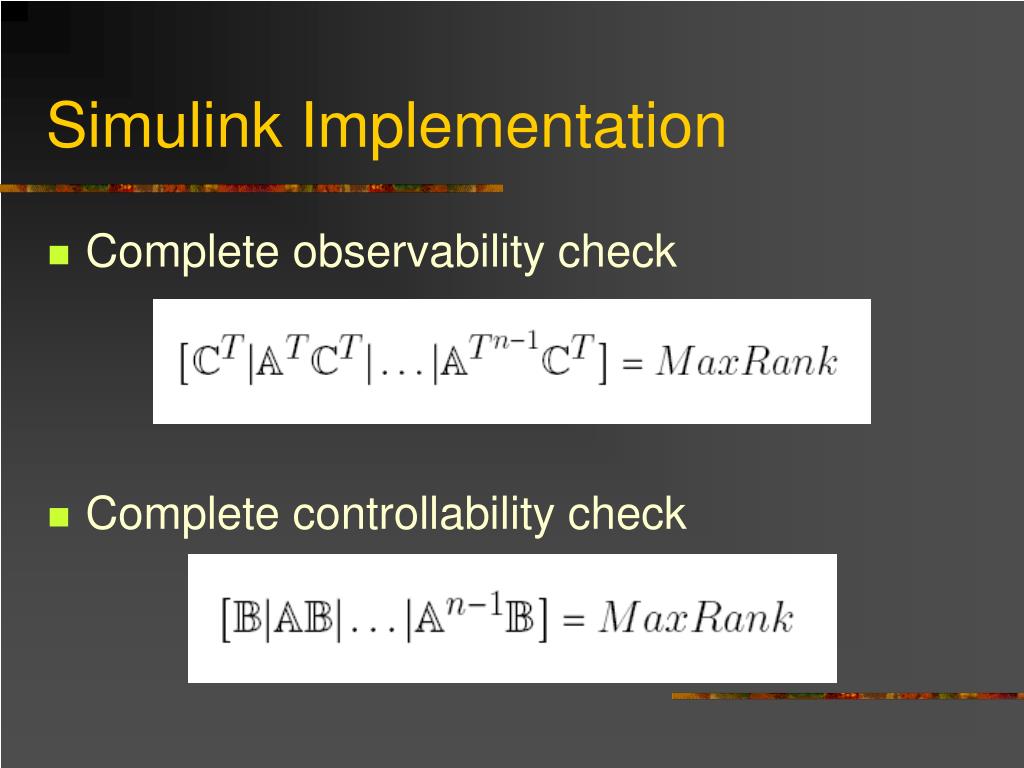 Simulink Implementation

Complete observability check

$[\mathbb{C}^T|\mathbb{A}^T\mathbb{C}^T|\ldots|\mathbb{A}^{T^{n-1}}\mathbb{C}^T] = MaxRank$

Complete controllability check

$[\mathbb{B}|\mathbb{A}\mathbb{B}|\ldots|\mathbb{A}^{n-1}\mathbb{B}] = MaxRank$